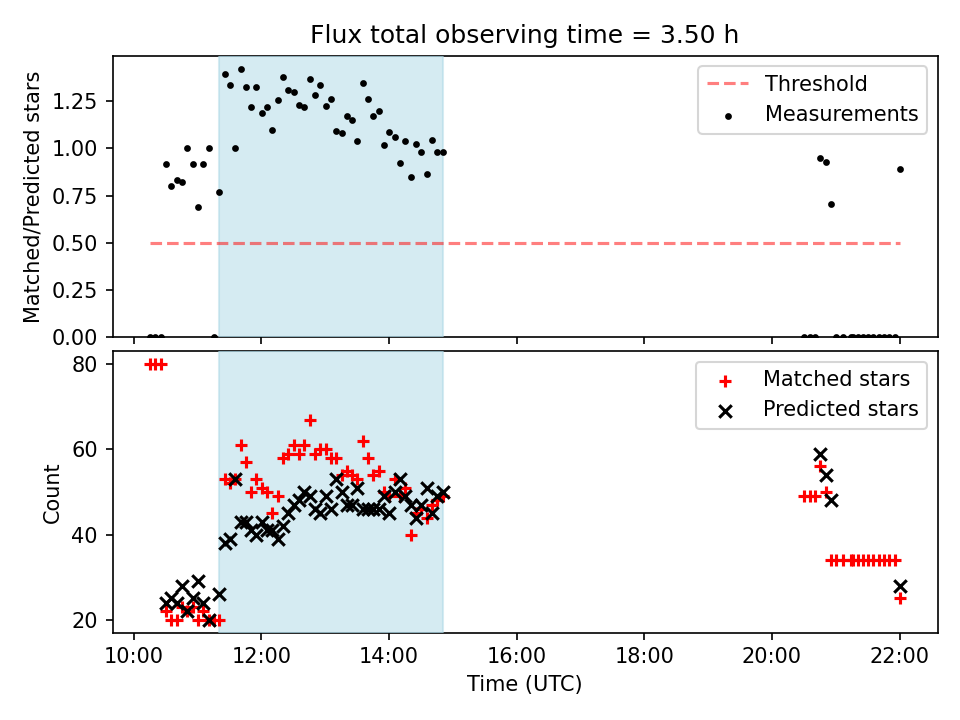 Flux total observing time = 3.50 h

Matched/Predicted stars

1.25
1.00
0.75
0.50
0.25
0.00

Threshold
Measurements

Count

80
60
40
20

Matched stars
Predicted stars

10:00
12:00
14:00
16:00
18:00
20:00
22:00

Time (UTC)